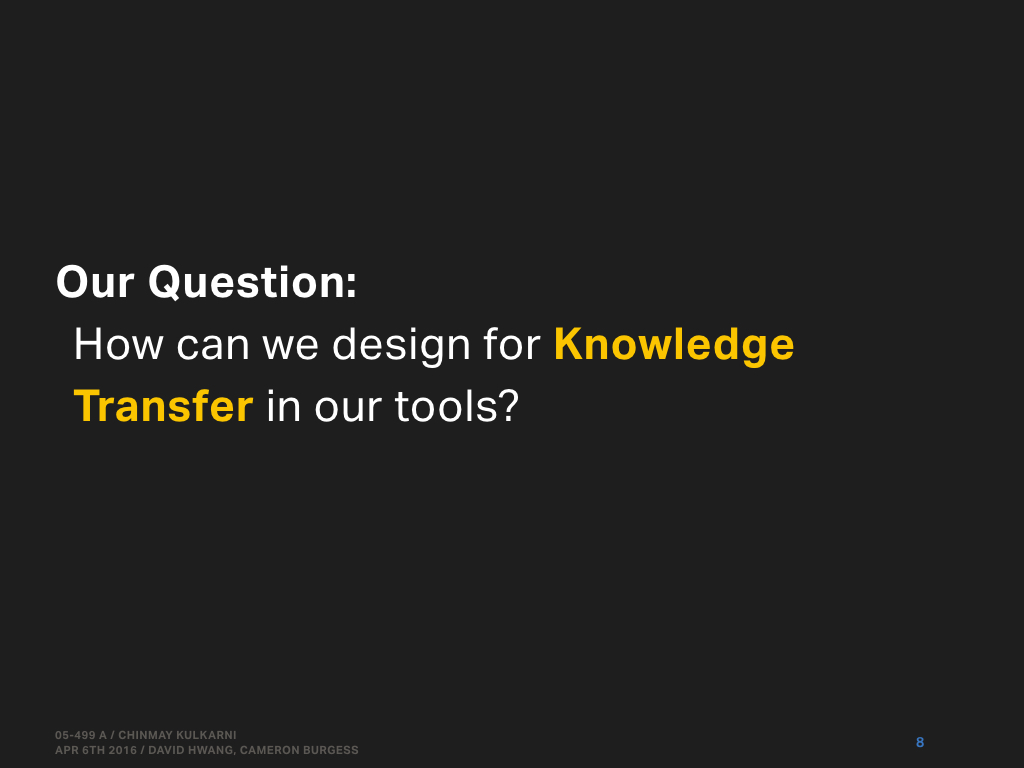 Our Question:
How can we design for Knowledge Transfer in our tools?

05-499 A / CHINMAY KULKARNI
APR 6TH 2016 / DAVID HWANG, CAMERON BURGESS

8